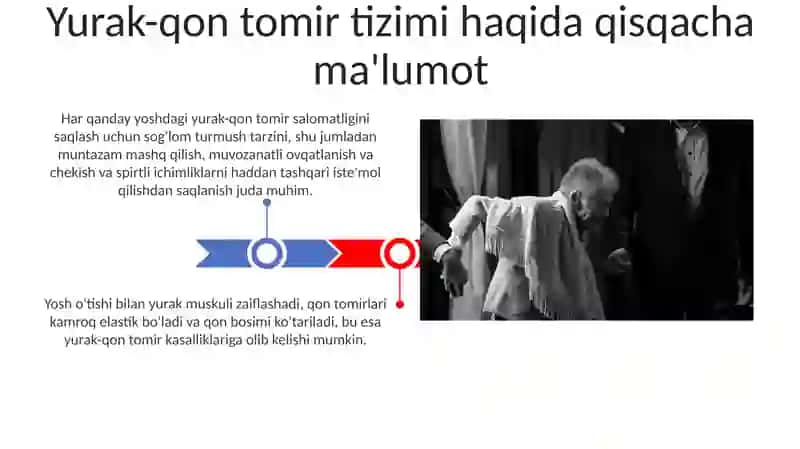 Yurak-qon tomir tizimi haqida qisqacha ma'lumot

Har qanday yoshdagi yurak-qon tomir salomatligini saqlash uchun sog'lom turmush tarzini, shu jumladan muntazam mashq qilish, muvozanatli ovqatlanish va chekish va spirtli ichimliklarni haddan tashqari iste'mol qilishdan saqlanish juda muhim.

Yosh o'tishi bilan yurak muskuli zaiflashadi, qon tomirlari kamroq elastik bo'ladi va qon bosimi ko'tariladi, bu esa yurak-qon tomir kasalliklariga olib kelishi mumkin.